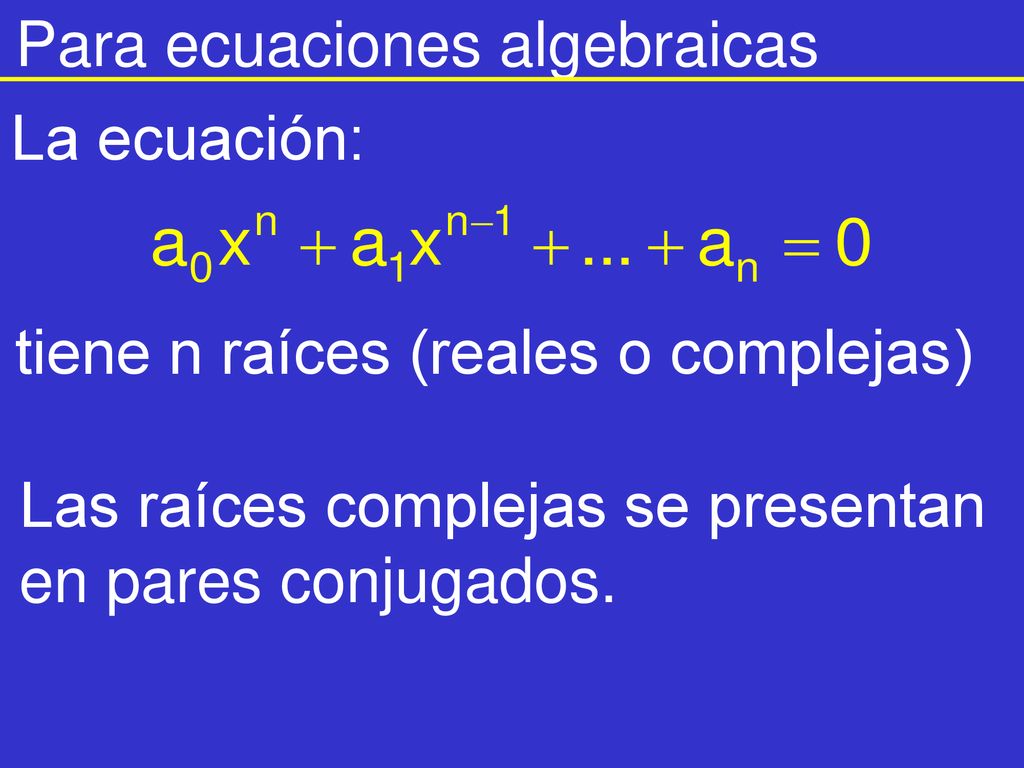 Para ecuaciones algebraicas

La ecuación:

$a_0x^n + a_1x^{n-1} + ... + a_n = 0$

tiene n raíces (reales o complejas)

Las raíces complejas se presentan en pares conjugados.